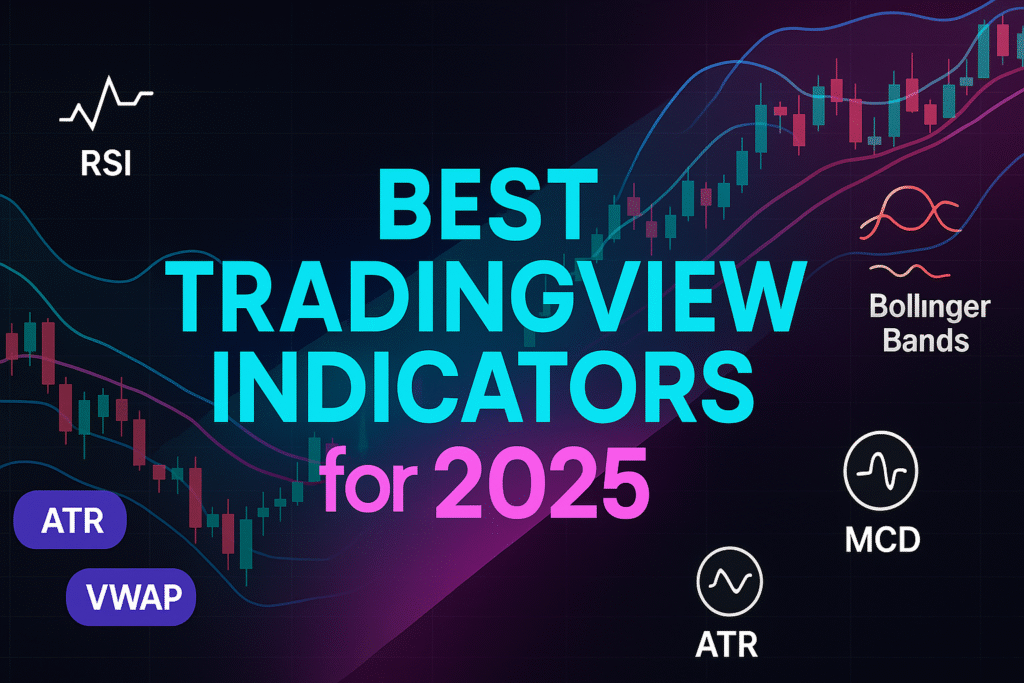 RSI

BEST TRADINGVIEW INDICATORS for 2025

Bollinger Bands

ATR

VWAP

MCD

ATR